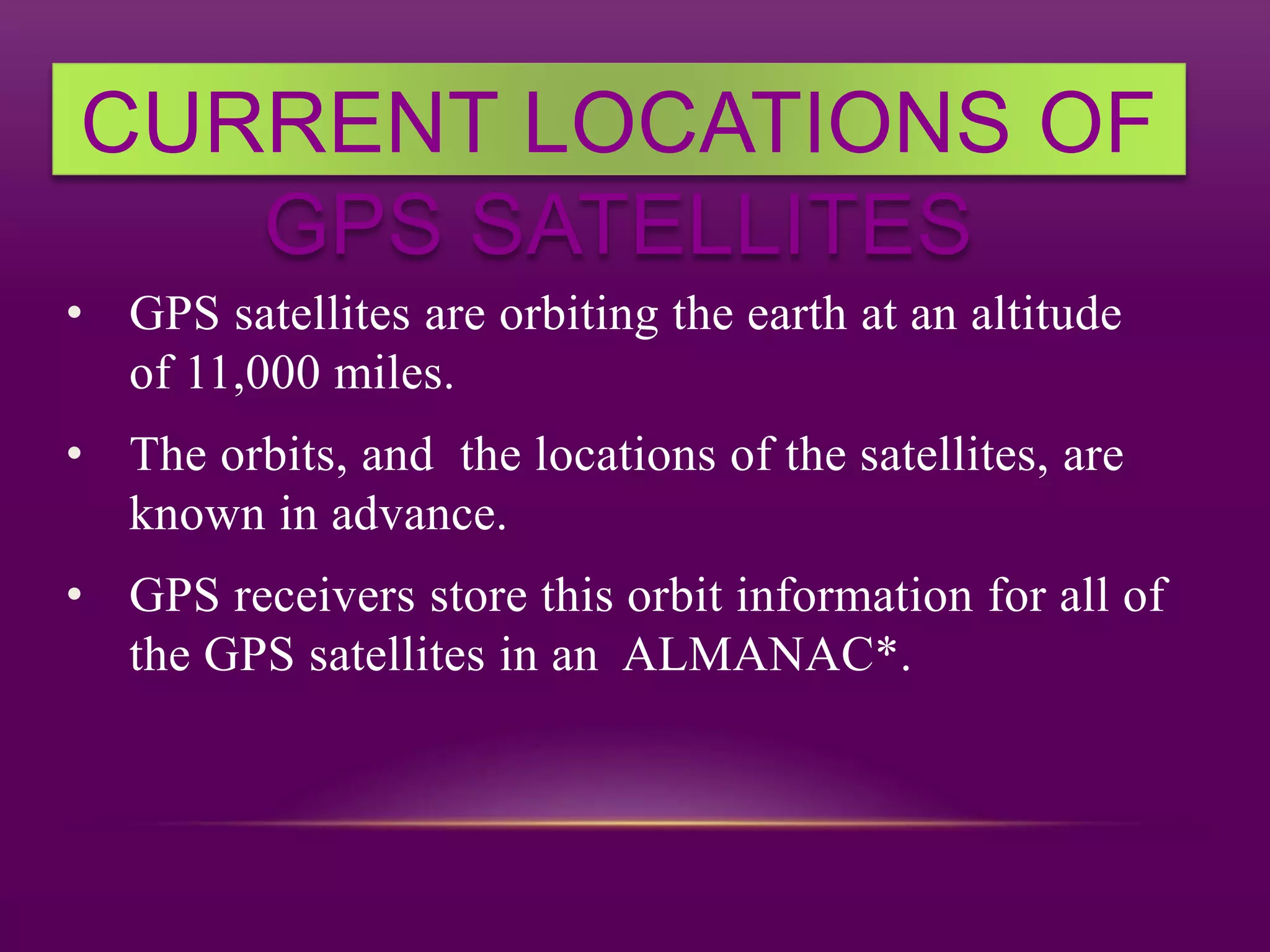 CURRENT LOCATIONS OF GPS SATELLITES

• GPS satellites are orbiting the earth at an altitude of 11,000 miles.

• The orbits, and the locations of the satellites, are known in advance.

• GPS receivers store this orbit information for all of the GPS satellites in an ALMANAC*.